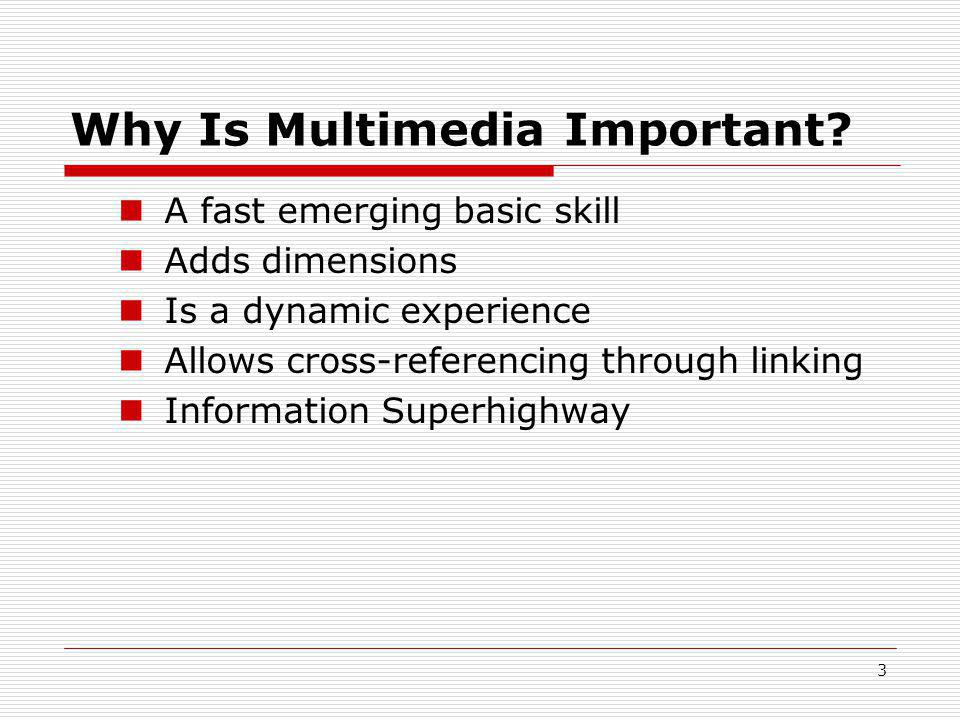 Why Is Multimedia Important?

- A fast emerging basic skill
- Adds dimensions
- Is a dynamic experience
- Allows cross-referencing through linking
- Information Superhighway

3